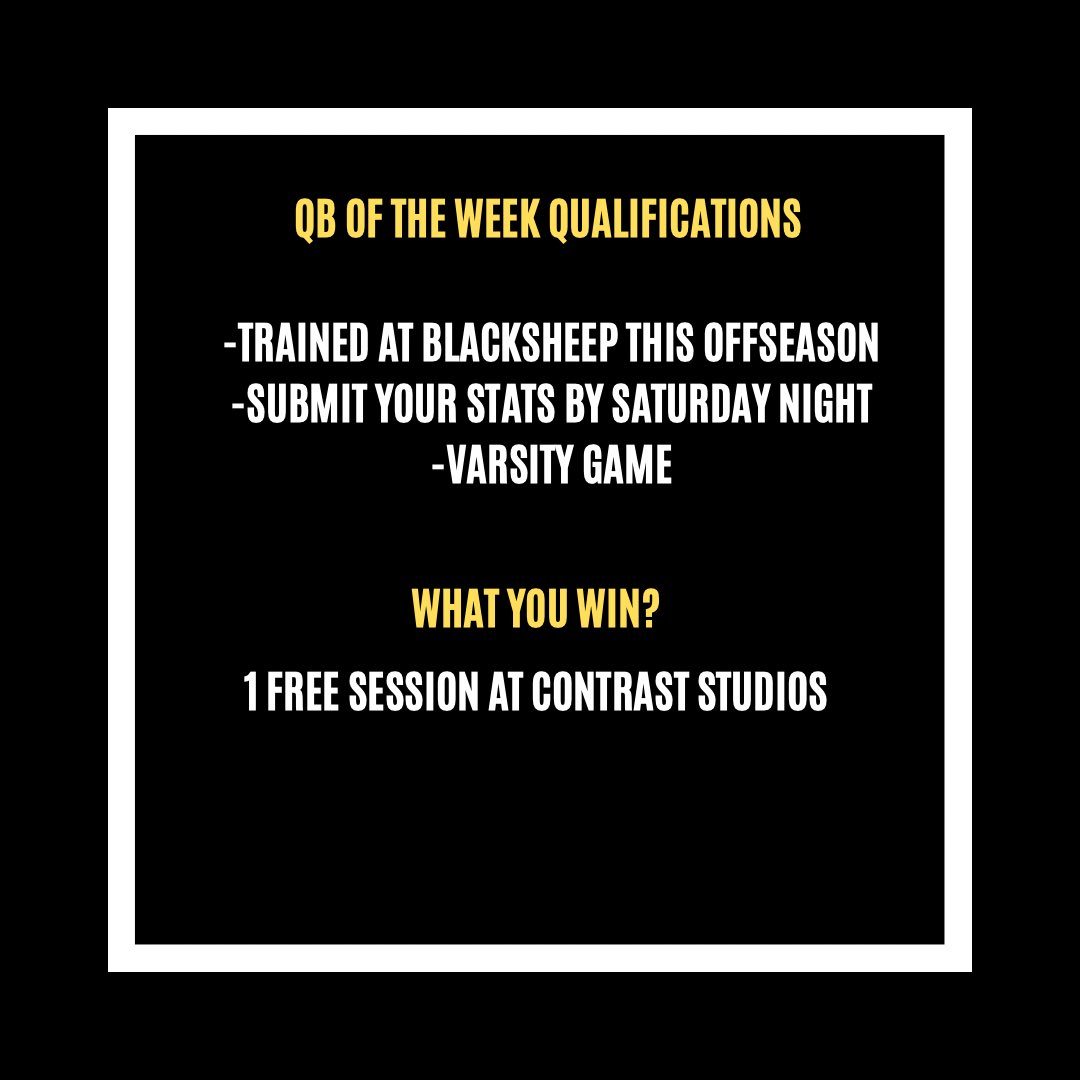 QB OF THE WEEK QUALIFICATIONS

-TRAINED AT BLACKSHEEP THIS OFFSEASON
-SUBMIT YOUR STATS BY SATURDAY NIGHT
-VARSITY GAME

WHAT YOU WIN?

1 FREE SESSION AT CONTRAST STUDIOS